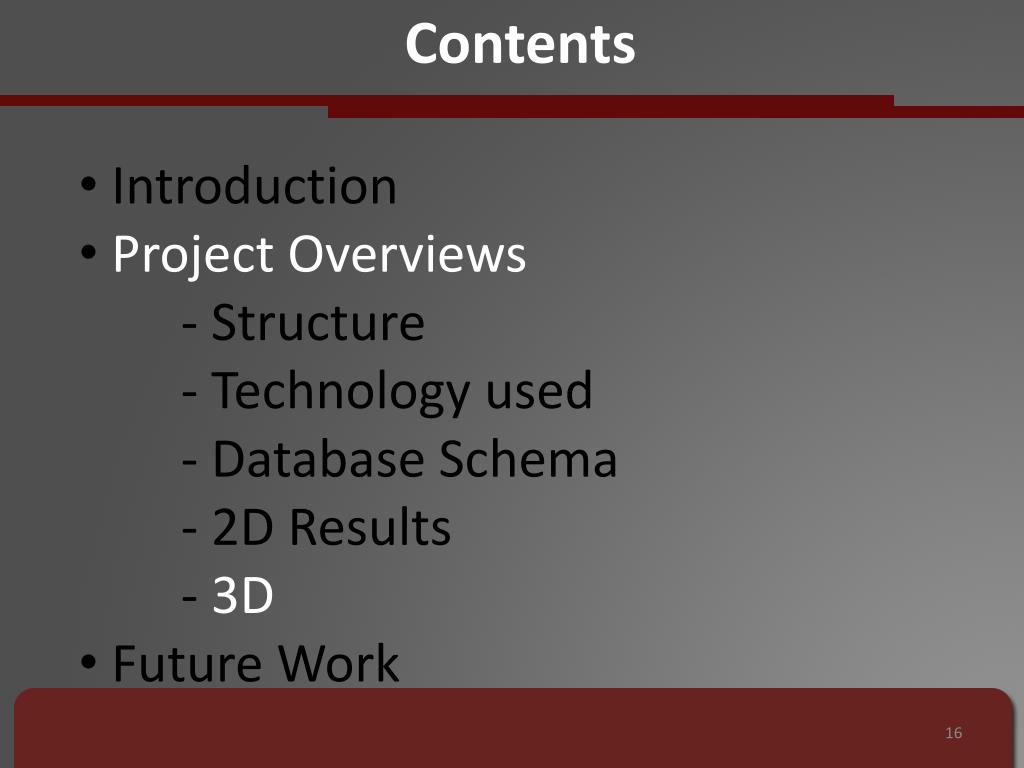 Contents

• Introduction
• Project Overviews
- Structure
- Technology used
- Database Schema
- 2D Results
- 3D
• Future Work

16